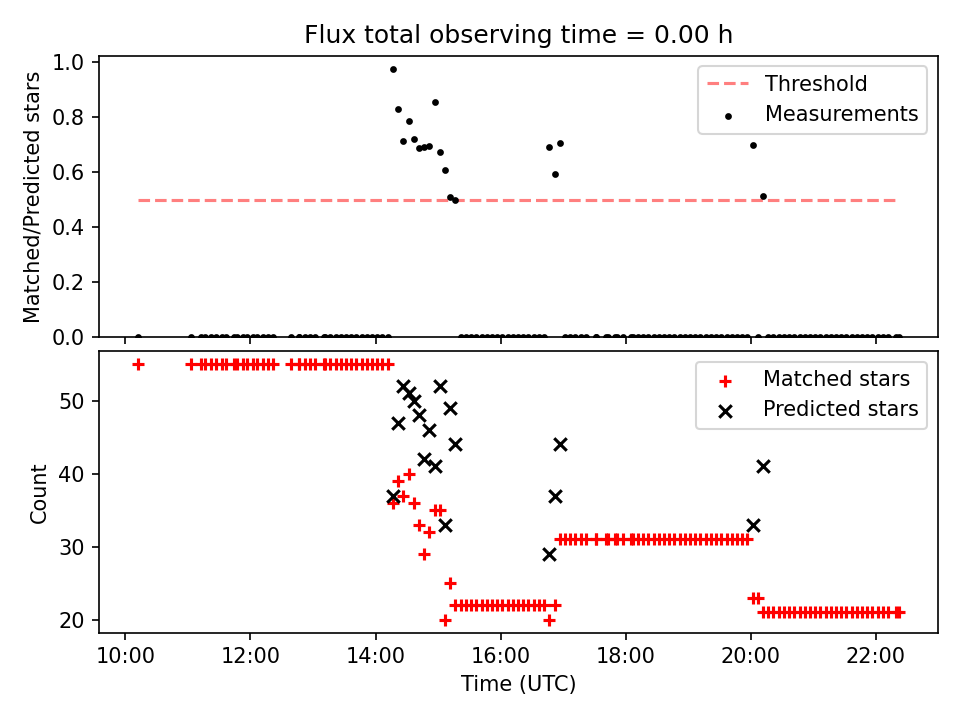 Flux total observing time = 0.00 h

Matched/Predicted stars

1.0
0.8
0.6
0.4
0.2
0.0

Threshold
Measurements

Count

50
40
30
20

Matched stars
Predicted stars

10:00
12:00
14:00
16:00
18:00
20:00
22:00

Time (UTC)